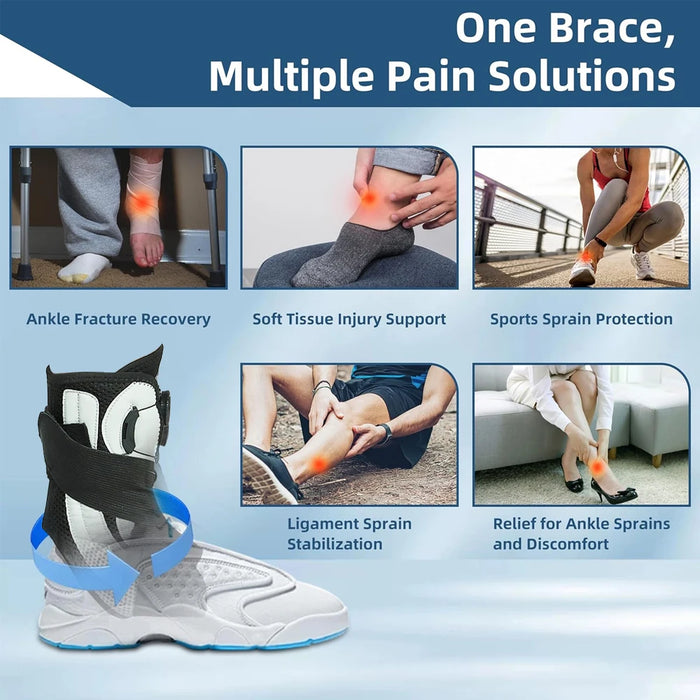 One Brace,
Multiple Pain Solutions

Ankle Fracture Recovery

Soft Tissue Injury Support

Sports Sprain Protection

Ligament Sprain Stabilization

Relief for Ankle Sprains and Discomfort